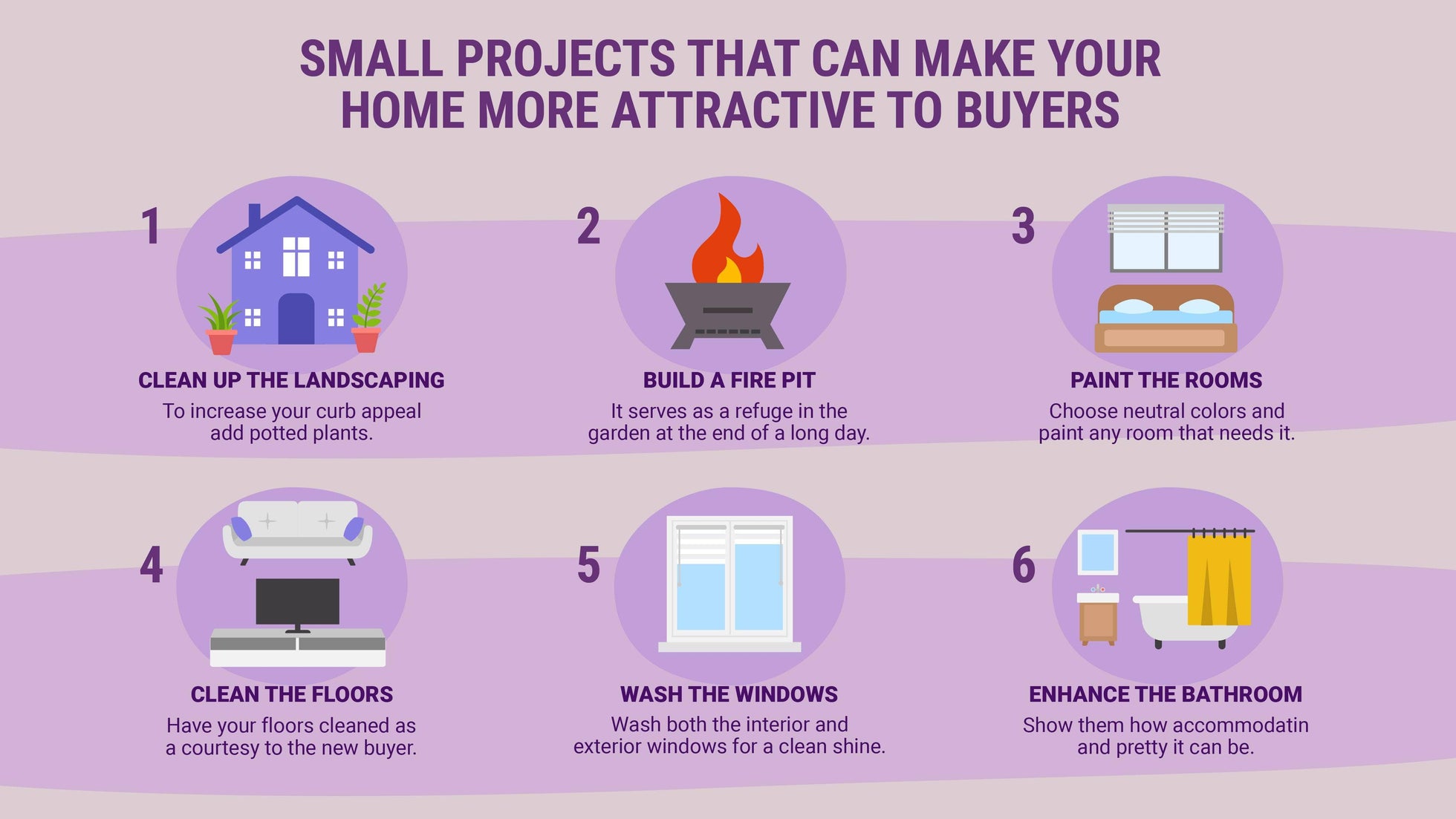 SMALL PROJECTS THAT CAN MAKE YOUR HOME MORE ATTRACTIVE TO BUYERS

1

CLEAN UP THE LANDSCAPING

To increase your curb appeal add potted plants.

2

BUILD A FIRE PIT

It serves as a refuge in the garden at the end of a long day.

3

PAINT THE ROOMS

Choose neutral colors and paint any room that needs it.

4

CLEAN THE FLOORS

Have your floors cleaned as a courtesy to the new buyer.

5

WASH THE WINDOWS

Wash both the interior and exterior windows for a clean shine.

6

ENHANCE THE BATHROOM

Show them how accommodatin and pretty it can be.